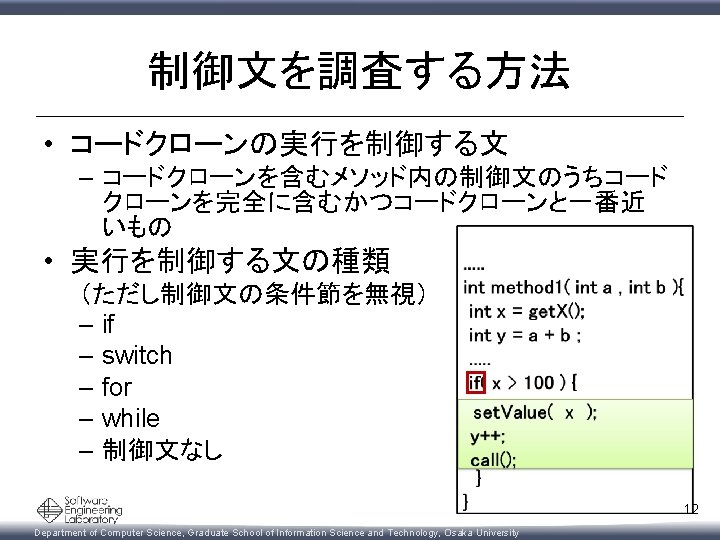 制御文を調査する方法

• コードクローンの実行を制御する文
  – コードクローンを含むメソッド内の制御文のうちコードクローンを完全に含むかつコードクローンと一番近いもの
• 実行を制御する文の種類
  （ただし制御文の条件節を無視）
  – if
  – switch
  – for
  – while
  – 制御文なし

.....
int method1( int a , int b ){
 int x = getX();
 int y = a + b ;
 .....
 if( x > 100 ) {
  setValue(  x  );
  y++;
  call();
 }
}

Software Engineering Laboratory

12

Department of Computer Science, Graduate School of Information Science and Technology, Osaka University